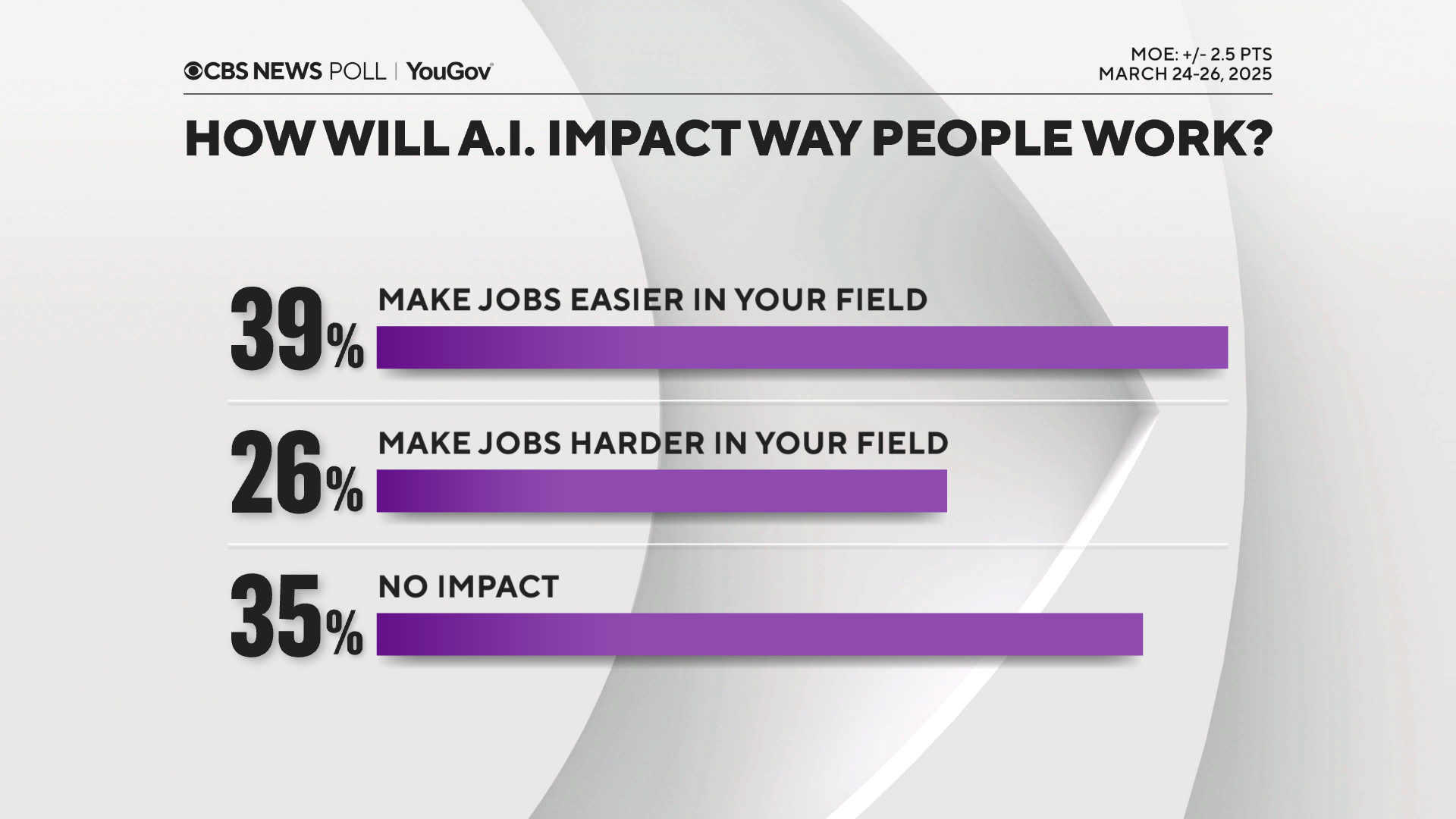 CBS NEWS POLL | YouGov

MOE: +/- 2.5 PTS
MARCH 24-26, 2025

HOW WILL A.I. IMPACT WAY PEOPLE WORK?

39% MAKE JOBS EASIER IN YOUR FIELD

26% MAKE JOBS HARDER IN YOUR FIELD

35% NO IMPACT